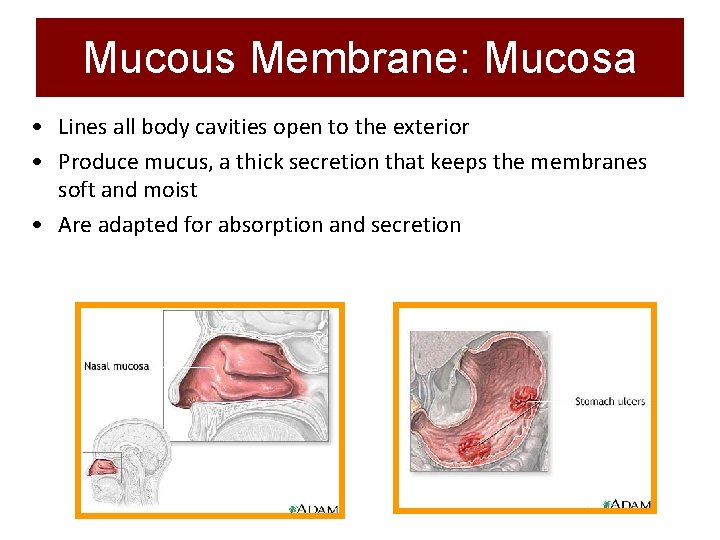 Mucous Membrane: Mucosa

• Lines all body cavities open to the exterior
• Produce mucus, a thick secretion that keeps the membranes soft and moist
• Are adapted for absorption and secretion

Nasal mucosa

ADAM

Stomach ulcers

ADAM